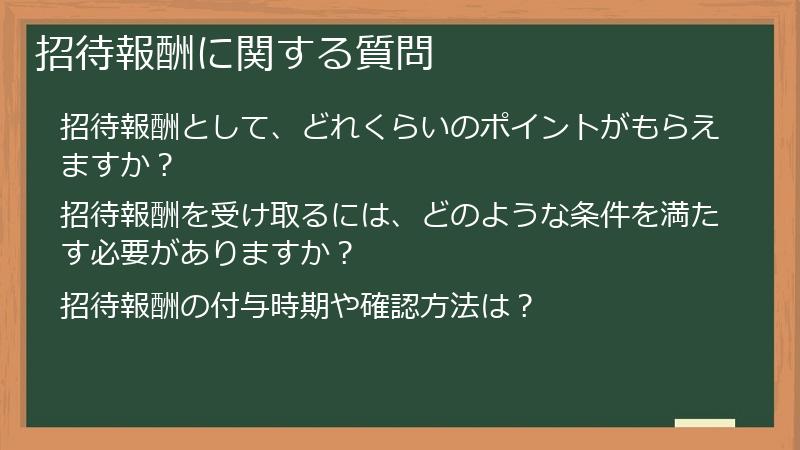 招待報酬に関する質問

招待報酬として、どれくらいのポイントがもらえますか？

招待報酬を受け取るには、どのような条件を満たす必要がありますか？

招待報酬の付与時期や確認方法は？